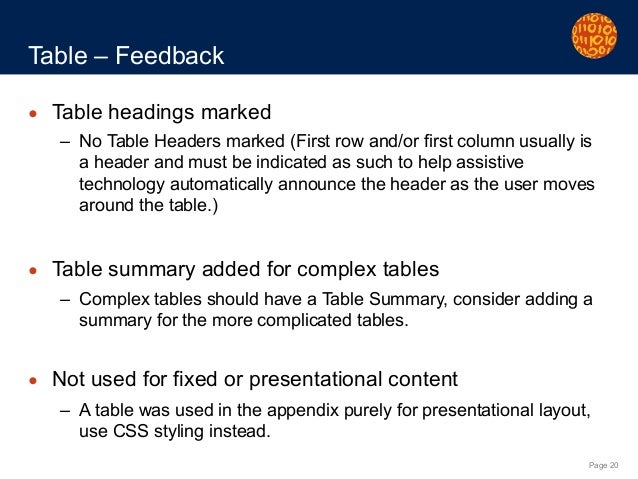 Table – Feedback

• Table headings marked
– No Table Headers marked (First row and/or first column usually is a header and must be indicated as such to help assistive technology automatically announce the header as the user moves around the table.)

• Table summary added for complex tables
– Complex tables should have a Table Summary, consider adding a summary for the more complicated tables.

• Not used for fixed or presentational content
– A table was used in the appendix purely for presentational layout, use CSS styling instead.

Page 20